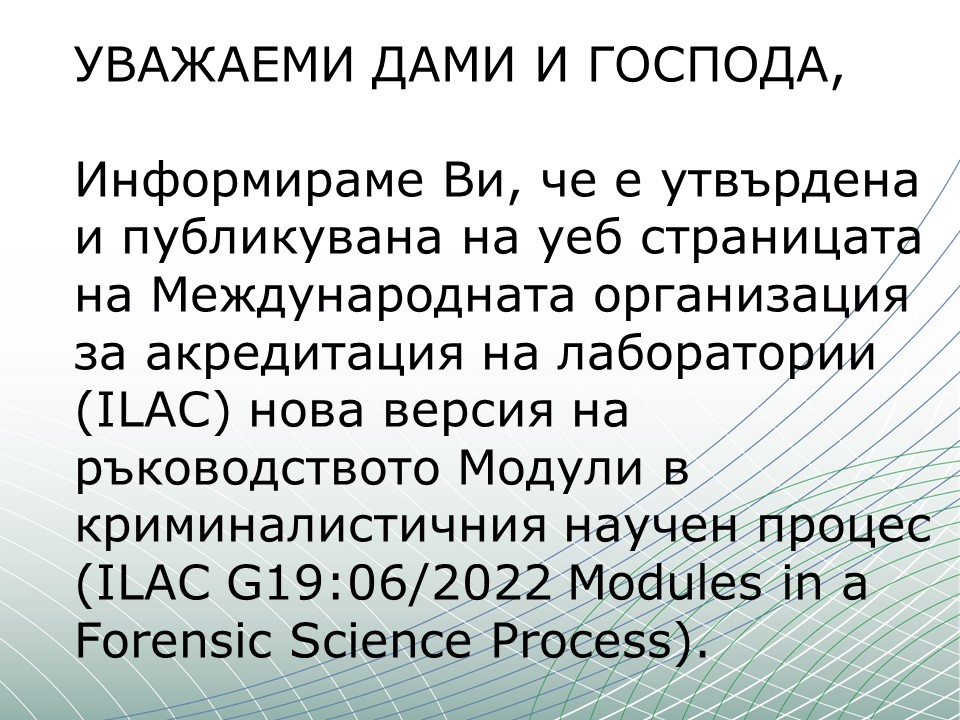 УВАЖАЕМИ ДАМИ И ГОСПОДА,

Информираме Ви, че е утвърдена и публикувана на уеб страницата на Международната организация за акредитация на лаборатории (ILAC) нова версия на ръководството Модули в криминалистичния научен процес (ILAC G19:06/2022 Modules in a Forensic Science Process).